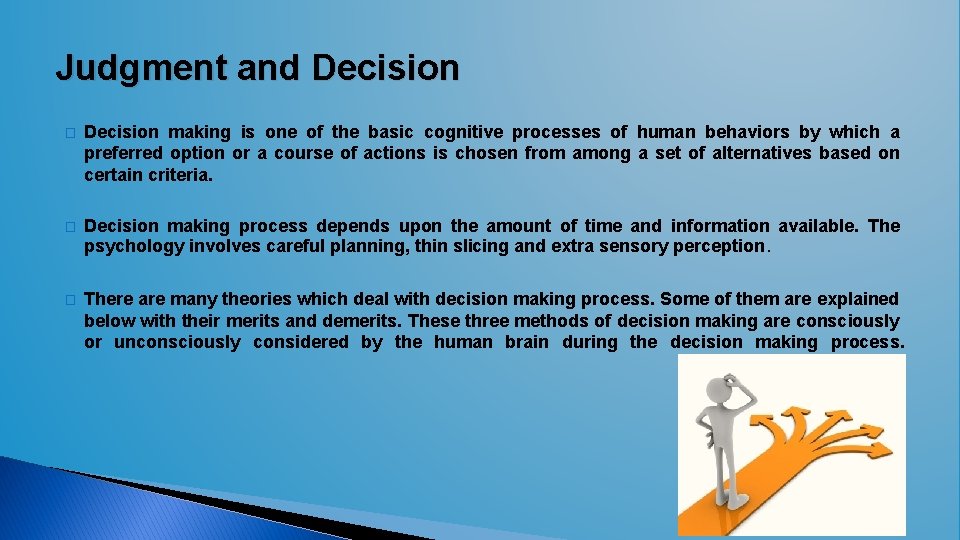 Judgment and Decision

� Decision making is one of the basic cognitive processes of human behaviors by which a preferred option or a course of actions is chosen from among a set of alternatives based on certain criteria.

� Decision making process depends upon the amount of time and information available. The psychology involves careful planning, thin slicing and extra sensory perception.

� There are many theories which deal with decision making process. Some of them are explained below with their merits and demerits. These three methods of decision making are consciously or unconsciously considered by the human brain during the decision making process.